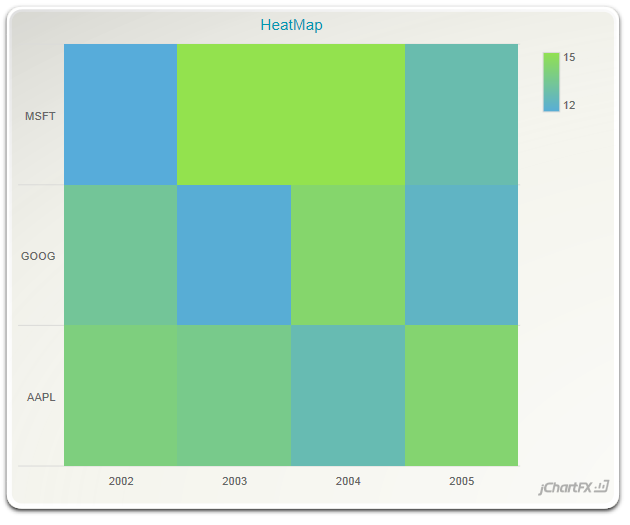 HeatMap

15
12

MSFT
GOOG
AAPL

2002
2003
2004
2005

jChartFX